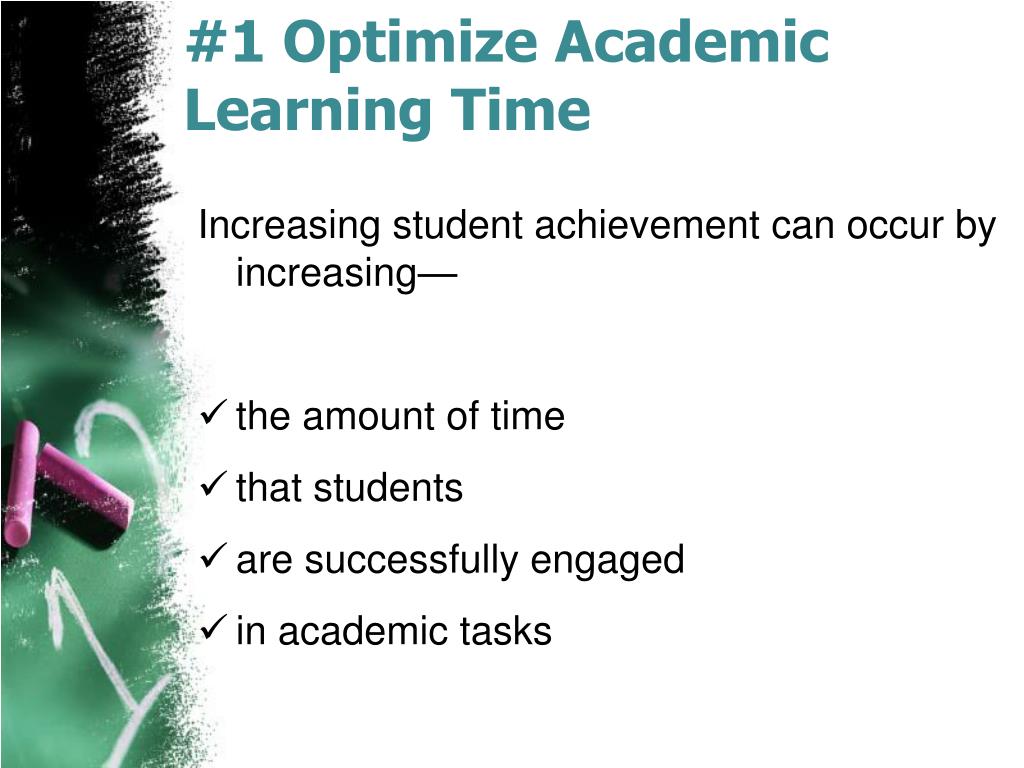 #1 Optimize Academic Learning Time

Increasing student achievement can occur by increasing—

✓ the amount of time
✓ that students
✓ are successfully engaged
✓ in academic tasks